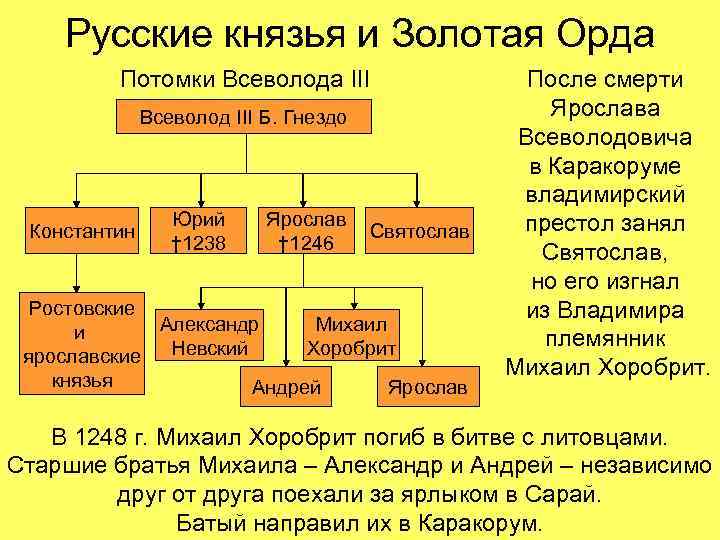 Русские князья и Золотая Орда

Потомки Всеволода III

Всеволод III Б. Гнездо

Константин

Юрий †1238

Ярослав †1246

Святослав

Ростовские и ярославские князья

Александр Невский

Михаил Хоробрит

Андрей

Ярослав

После смерти Ярослава Всеволодовича в Каракоруме владимирский престол занял Святослав, но его изгнал из Владимира племянник Михаил Хоробрит.

В 1248 г. Михаил Хоробрит погиб в битве с литовцами. Старшие братья Михаила – Александр и Андрей – независимо друг от друга поехали за ярлыком в Сарай. Батый направил их в Каракорум.